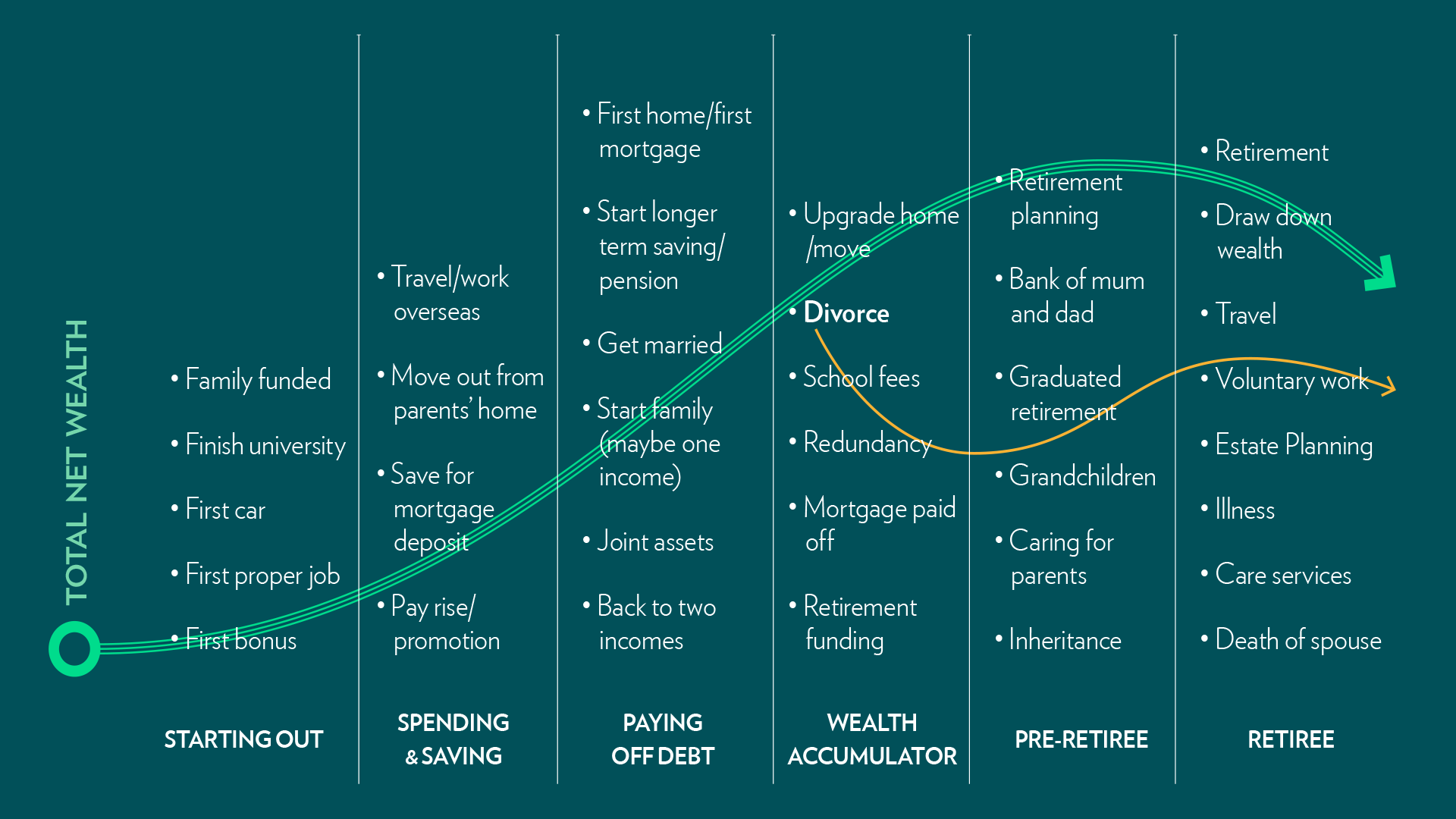 TOTAL NET WEALTH

• Family funded
• Finish university
• First car
• First proper job
• First bonus

STARTING OUT

• Travel/work overseas
• Move out from parents' home
• Save for mortgage deposit
• Pay rise/ promotion

SPENDING & SAVING

• First home/first mortgage
• Start longer term saving/ pension
• Get married
• Start family (maybe one income)
• Joint assets
• Back to two incomes

PAYING OFF DEBT

• Upgrade home /move
• Divorce
• School fees
• Redundancy
• Mortgage paid off
• Retirement funding

WEALTH ACCUMULATOR

• Retirement planning
• Bank of mum and dad
• Graduated retirement
• Grandchildren
• Caring for parents
• Inheritance

PRE-RETIREE

• Retirement
• Draw down wealth
• Travel
• Voluntary work
• Estate Planning
• Illness
• Care services
• Death of spouse

RETIREE